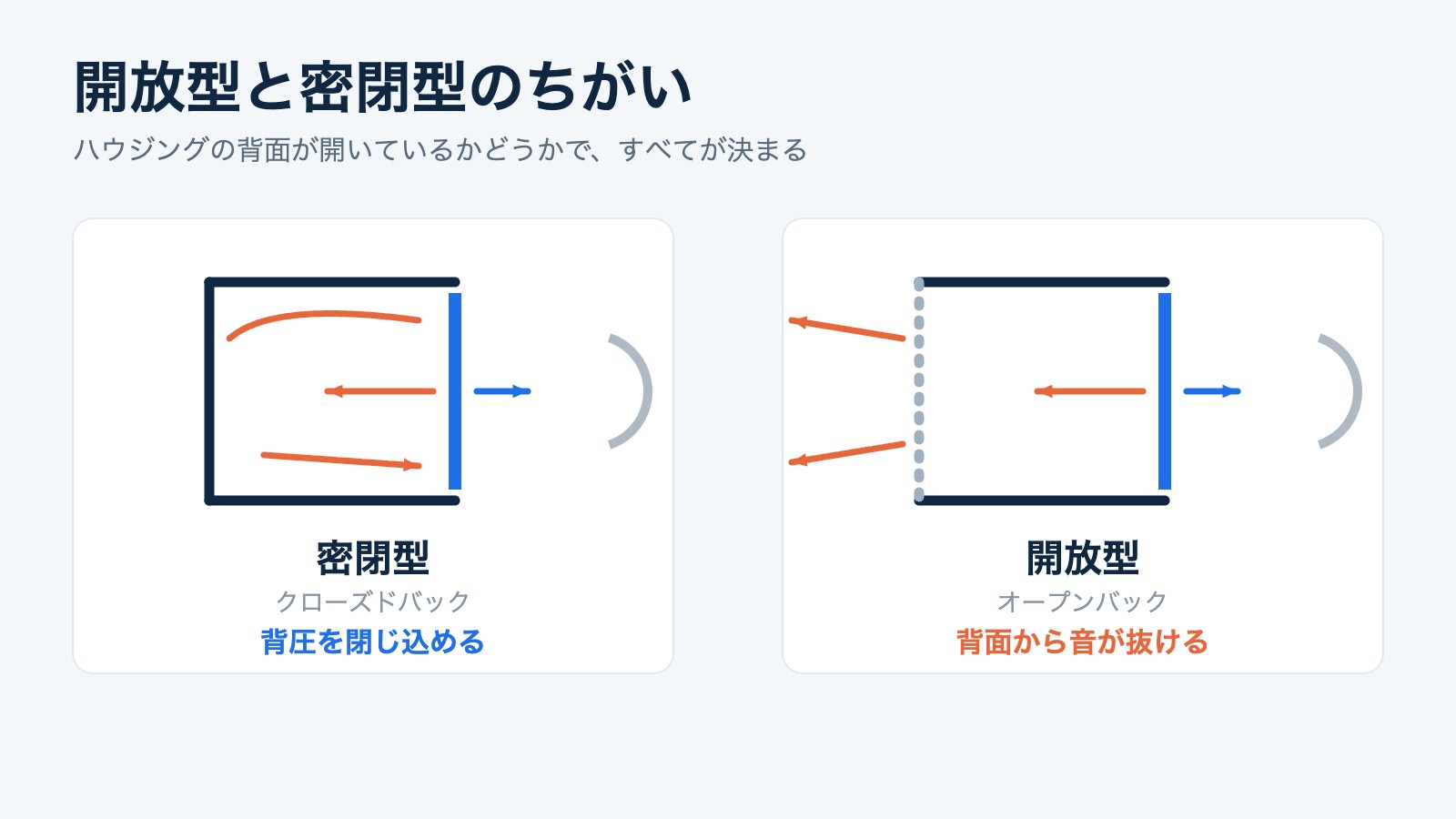 開放型と密閉型のちがい

ハウジングの背面が開いているかどうかで、すべてが決まる

密閉型
クローズドバック
背圧を閉じ込める

開放型
オープンバック
背面から音が抜ける